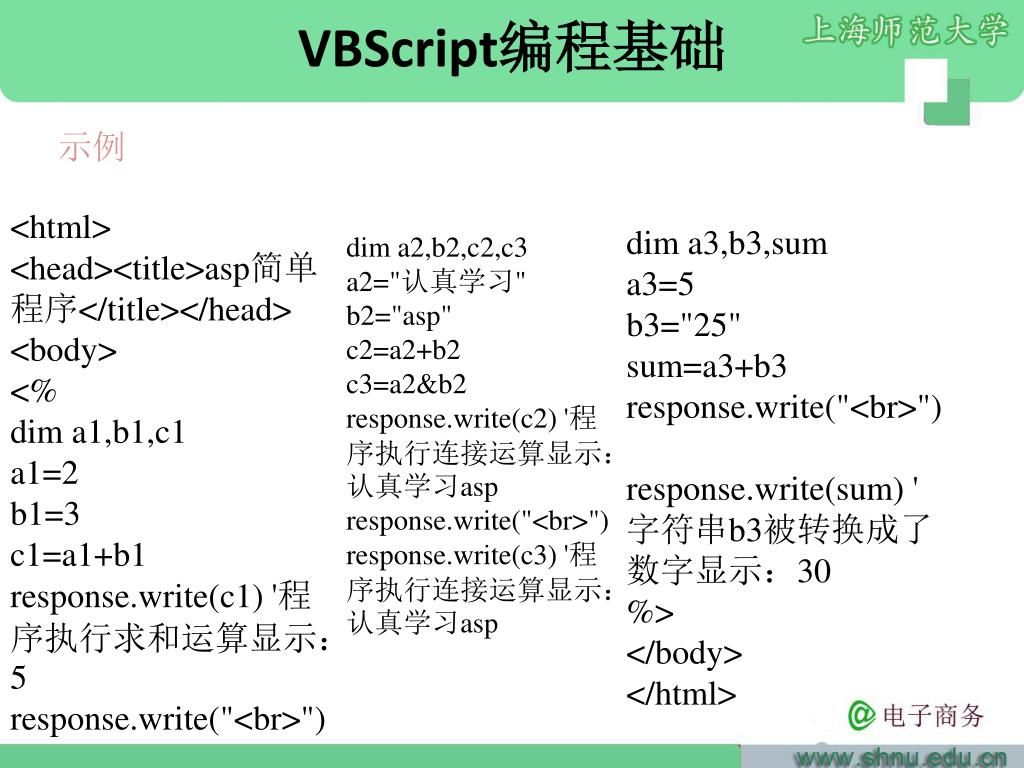 VBScript编程基础

上海师范大学

示例

<html>
<head><title>asp简单程序</title></head>
<body>
<%
dim a1,b1,c1
a1=2
b1=3
c1=a1+b1
response.write(c1) '程序执行求和运算显示：5
response.write("<br>")

dim a2,b2,c2,c3
a2="认真学习"
b2="asp"
c2=a2+b2
c3=a2&b2
response.write(c2) '程序执行连接运算显示：认真学习asp
response.write("<br>")
response.write(c3) '程序执行连接运算显示：认真学习asp

dim a3,b3,sum
a3=5
b3="25"
sum=a3+b3
response.write("<br>")

response.write(sum) '字符串b3被转换成了数字显示：30
%>
</body>
</html>

@电子商务

www.shnu.edu.cn